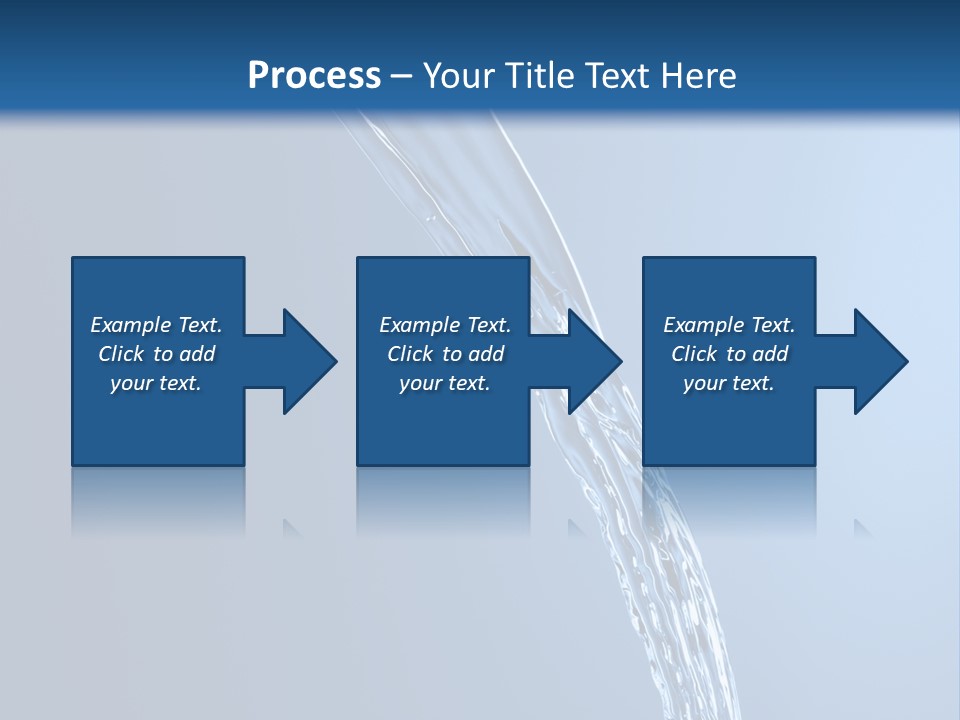 Process – Your Title Text Here

Example Text. Click to add your text.

Example Text. Click to add your text.

Example Text. Click to add your text.